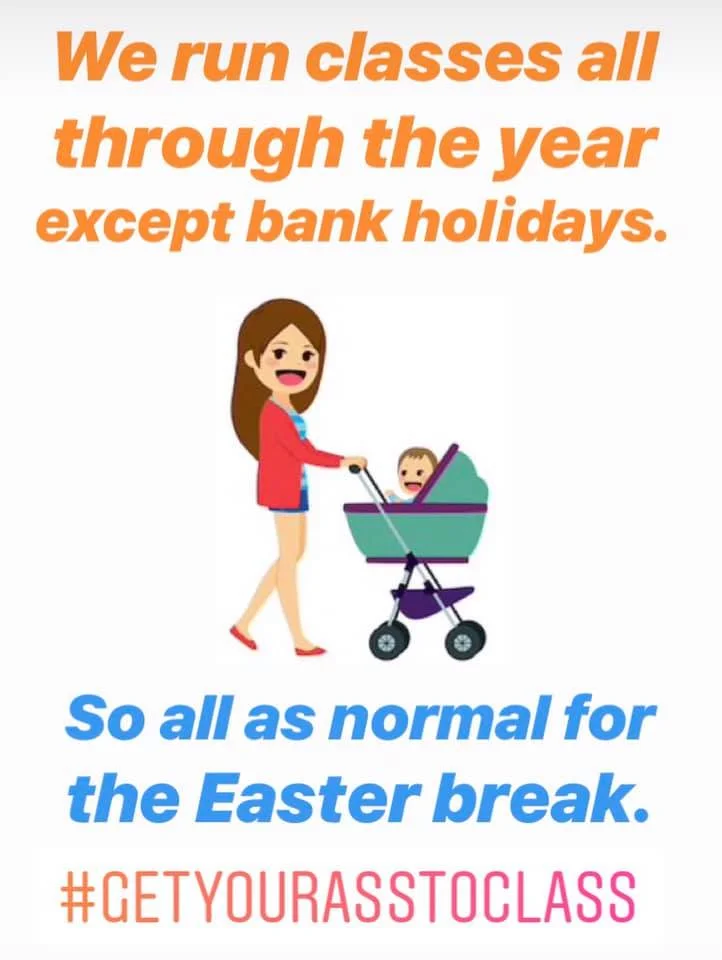 We run classes all through the year except bank holidays.

So all as normal for the Easter break.

#GETYOURASSTOCLASS